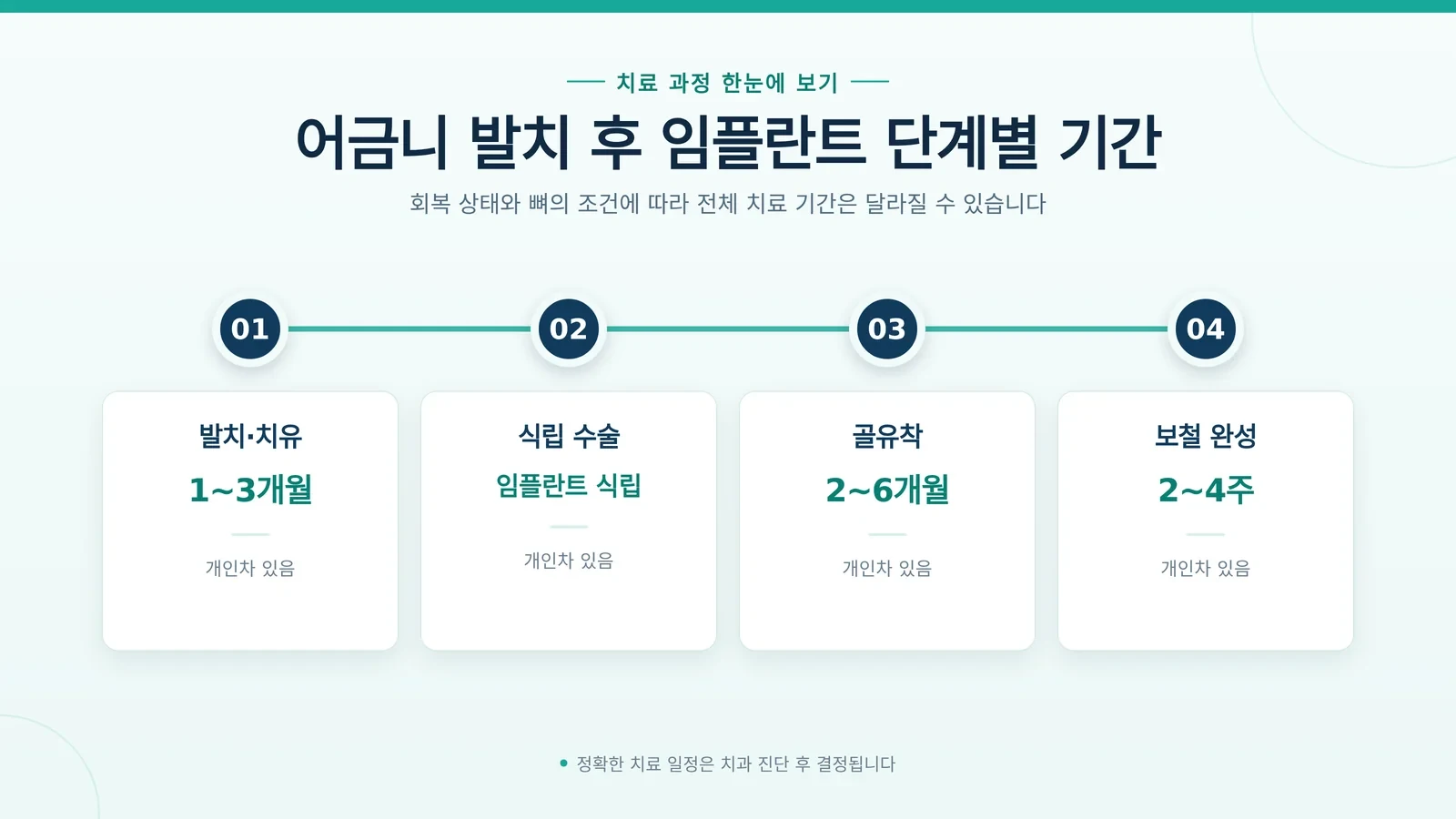 치료 과정 한눈에 보기

어금니 발치 후 임플란트 단계별 기간

회복 상태와 뼈의 조건에 따라 전체 치료 기간은 달라질 수 있습니다

01

발치·치유

1~3개월

개인차 있음

02

식립 수술

임플란트 식립

개인차 있음

03

골유착

2~6개월

개인차 있음

04

보철 완성

2~4주

개인차 있음

정확한 치료 일정은 치과 진단 후 결정됩니다